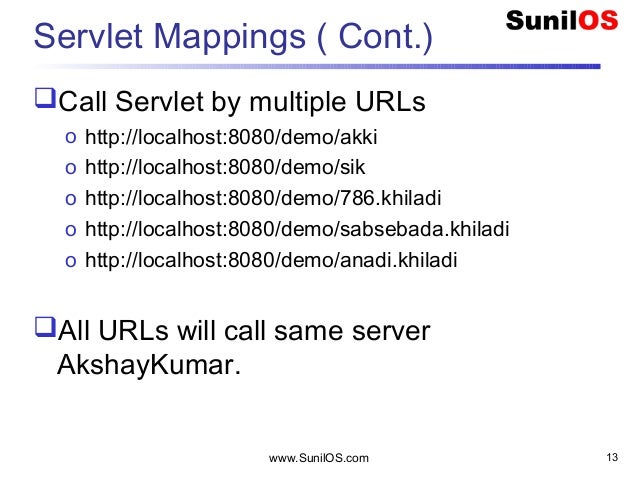 Servlet Mappings ( Cont.)

SunilOS

❑Call Servlet by multiple URLs

o http://localhost:8080/demo/akki
o http://localhost:8080/demo/sik
o http://localhost:8080/demo/786.khiladi
o http://localhost:8080/demo/sabsebada.khiladi
o http://localhost:8080/demo/anadi.khiladi

❑All URLs will call same server AkshayKumar.

www.SunilOS.com

13